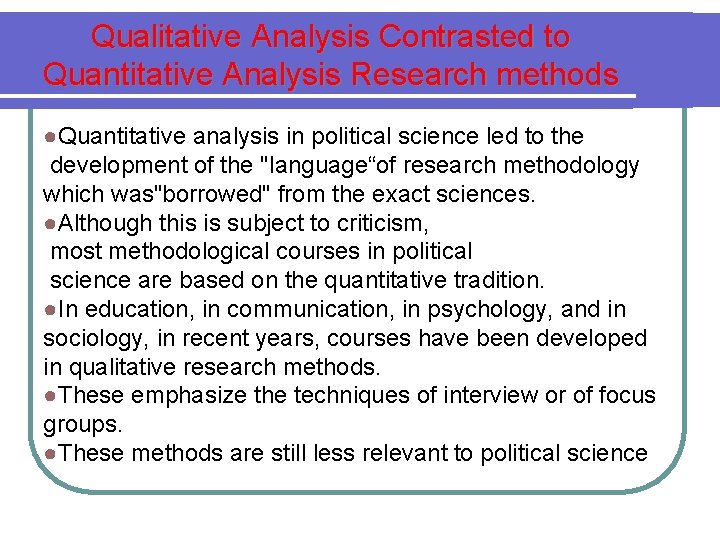 Qualitative Analysis Contrasted to Quantitative Analysis Research methods

●Quantitative analysis in political science led to the development of the "language“of research methodology which was"borrowed" from the exact sciences.

●Although this is subject to criticism, most methodological courses in political science are based on the quantitative tradition.

●In education, in communication, in psychology, and in sociology, in recent years, courses have been developed in qualitative research methods.

●These emphasize the techniques of interview or of focus groups.

●These methods are still less relevant to political science